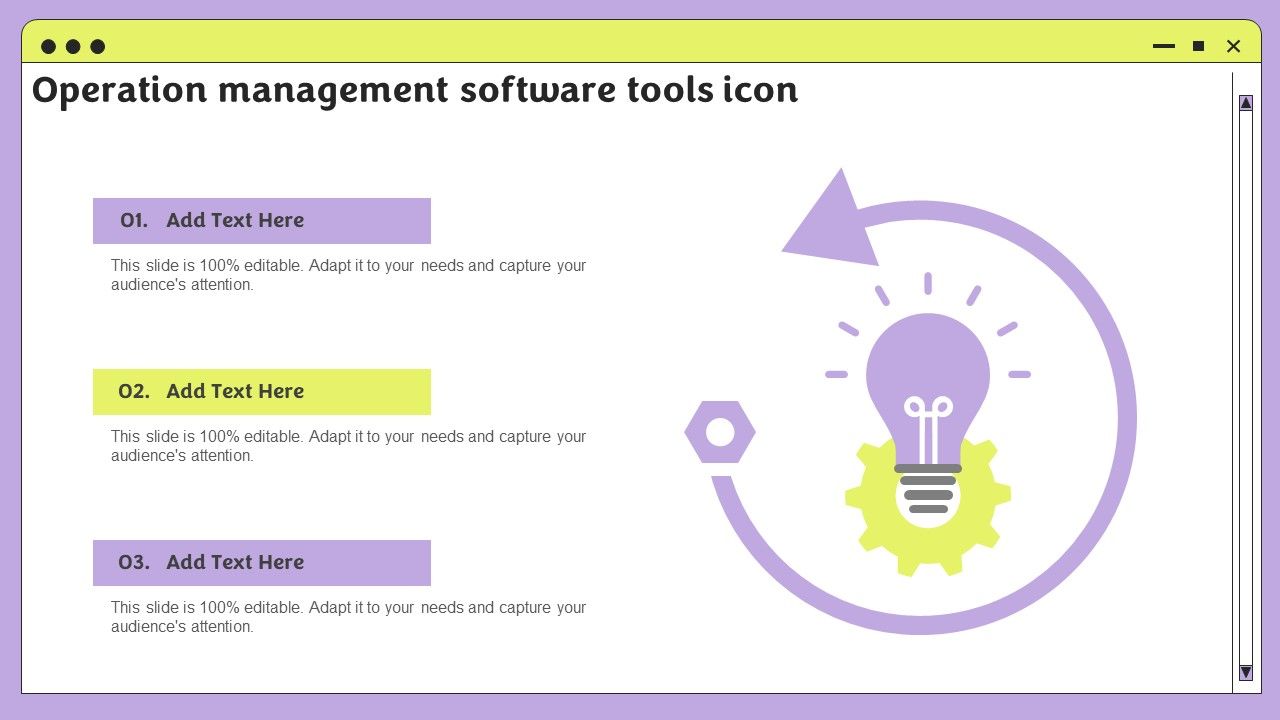 Operation management software tools icon

01. Add Text Here

This slide is 100% editable. Adapt it to your needs and capture your audience's attention.

02. Add Text Here

This slide is 100% editable. Adapt it to your needs and capture your audience's attention.

03. Add Text Here

This slide is 100% editable. Adapt it to your needs and capture your audience's attention.